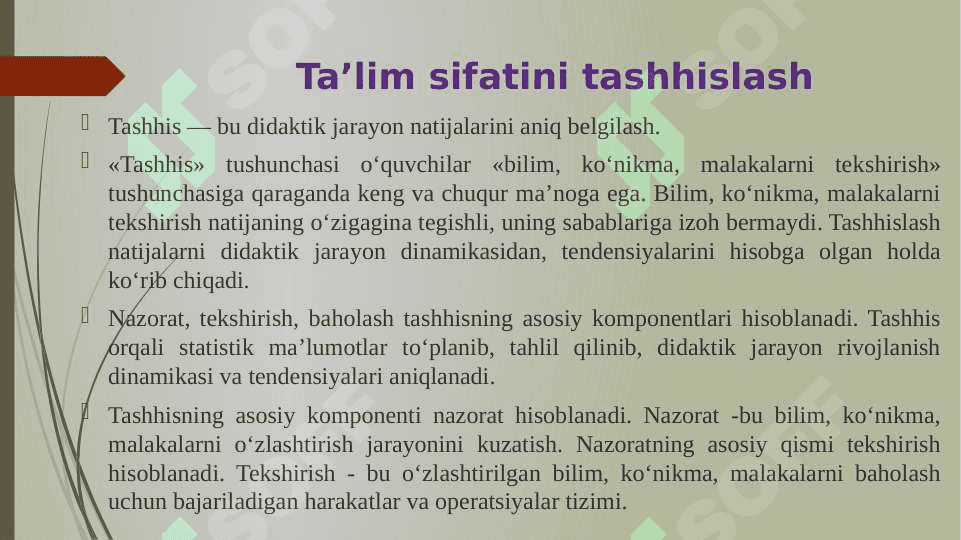 Ta’lim sifatini tashhislash

Tashhis — bu didaktik jarayon natijalarini aniq belgilash.

«Tashhis» tushunchasi o‘quvchilar «bilim, ko‘nikma, malakalarni tekshirish» tushunchasiga qaraganda keng va chuqur ma’noga ega. Bilim, ko‘nikma, malakalarni tekshirish natijaning o‘zigagina tegishli, uning sabablariga izoh bermaydi. Tashhislash natijalarni didaktik jarayon dinamikasidan, tendensiyalarini hisobga olgan holda ko‘rib chiqadi.

Nazorat, tekshirish, baholash tashhisning asosiy komponentlari hisoblanadi. Tashhis orqali statistik ma’lumotlar to‘planib, tahlil qilinib, didaktik jarayon rivojlanish dinamikasi va tendensiyalari aniqlanadi.

Tashhisning asosiy komponenti nazorat hisoblanadi. Nazorat -bu bilim, ko‘nikma, malakalarni o‘zlashtirish jarayonini kuzatish. Nazoratning asosiy qismi tekshirish hisoblanadi. Tekshirish - bu o‘zlashtirilgan bilim, ko‘nikma, malakalarni baholash uchun bajariladigan harakatlar va operatsiyalar tizimi.